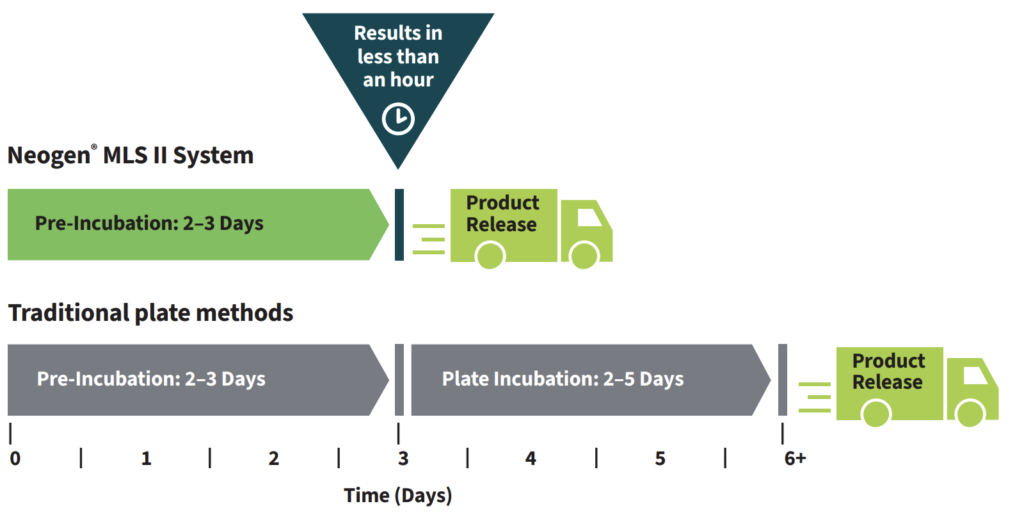 Results in less than an hour

Neogen® MLS II System

Pre-Incubation: 2–3 Days

Product Release

Traditional plate methods

Pre-Incubation: 2–3 Days

Plate Incubation: 2–5 Days

Product Release

0 | 1 | 2 | 3 | 4 | 5 | 6+

Time (Days)